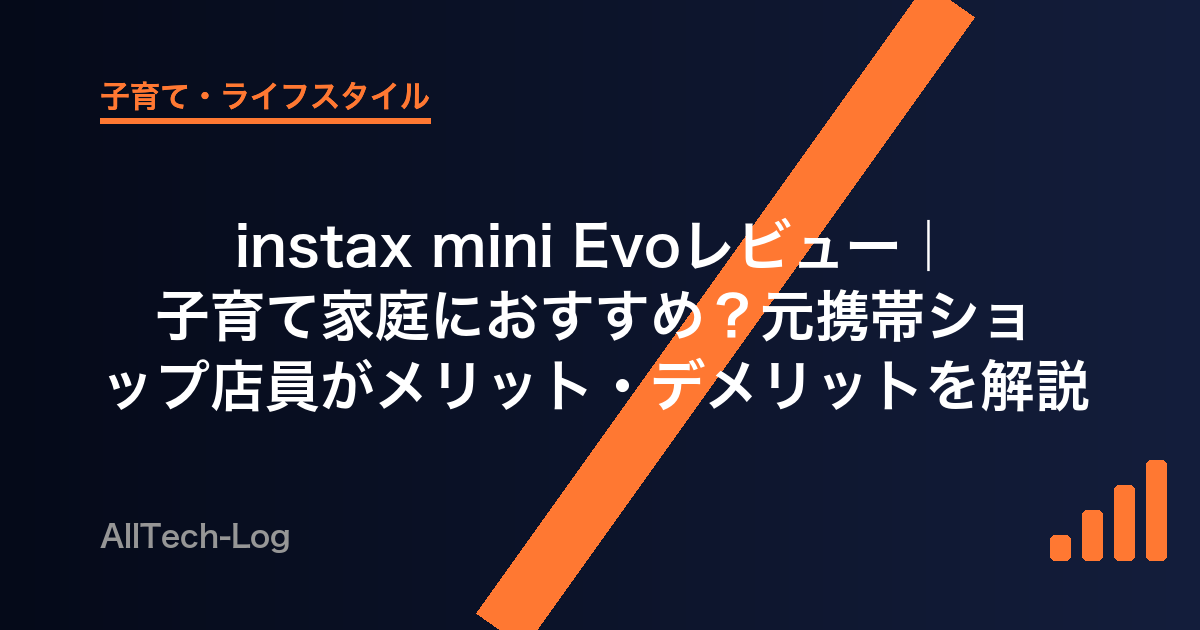 子育て・ライフスタイル

instax mini Evoレビュー｜子育て家庭におすすめ？元携帯ショップ店員がメリット・デメリットを解説

AllTech-Log